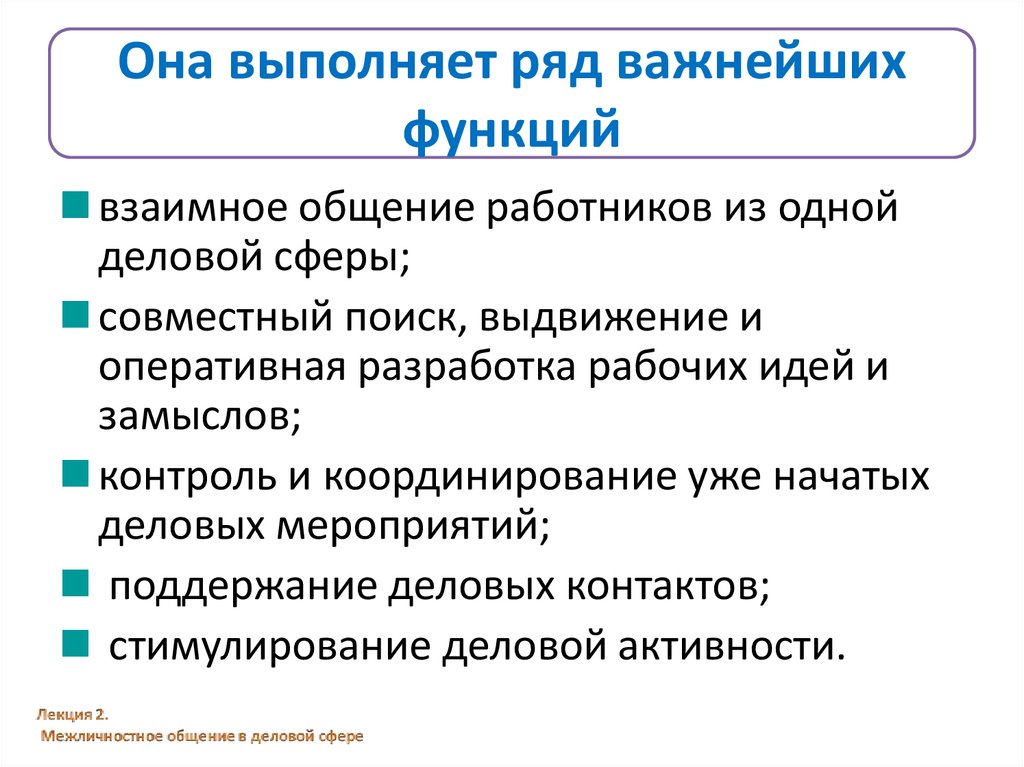 Она выполняет ряд важнейших функций

взаимное общение работников из одной деловой сферы;

совместный поиск, выдвижение и оперативная разработка рабочих идей и замыслов;

контроль и координирование уже начатых деловых мероприятий;

поддержание деловых контактов;

стимулирование деловой активности.

Лекция 2.
Межличностное общение в деловой сфере